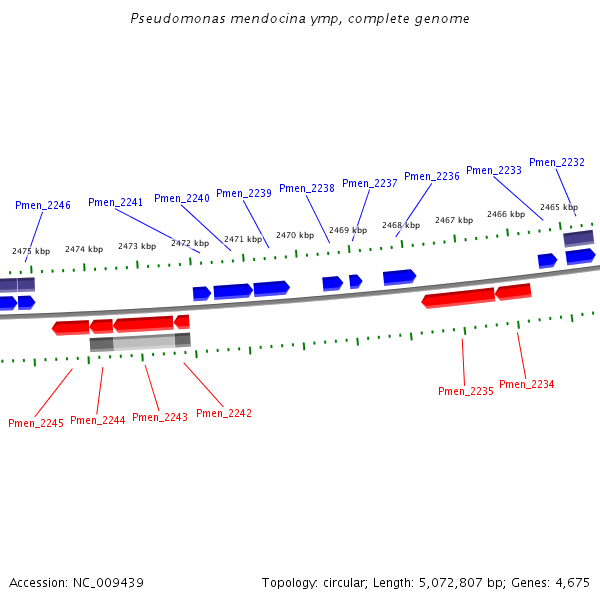 Pseudomonas mendocina ymp, complete genome

Pmen_2246
Pmen_2241
Pmen_2240
Pmen_2239
Pmen_2238
Pmen_2237
Pmen_2236
Pmen_2233
Pmen_2232

2475 kbp
2474 kbp
2473 kbp
2472 kbp
2471 kbp
2470 kbp
2469 kbp
2468 kbp
2467 kbp
2466 kbp
2465 kbp

Pmen_2245
Pmen_2244
Pmen_2243
Pmen_2242
Pmen_2235
Pmen_2234

Accession: NC_009439

Topology: circular; Length: 5,072,807 bp; Genes: 4,675